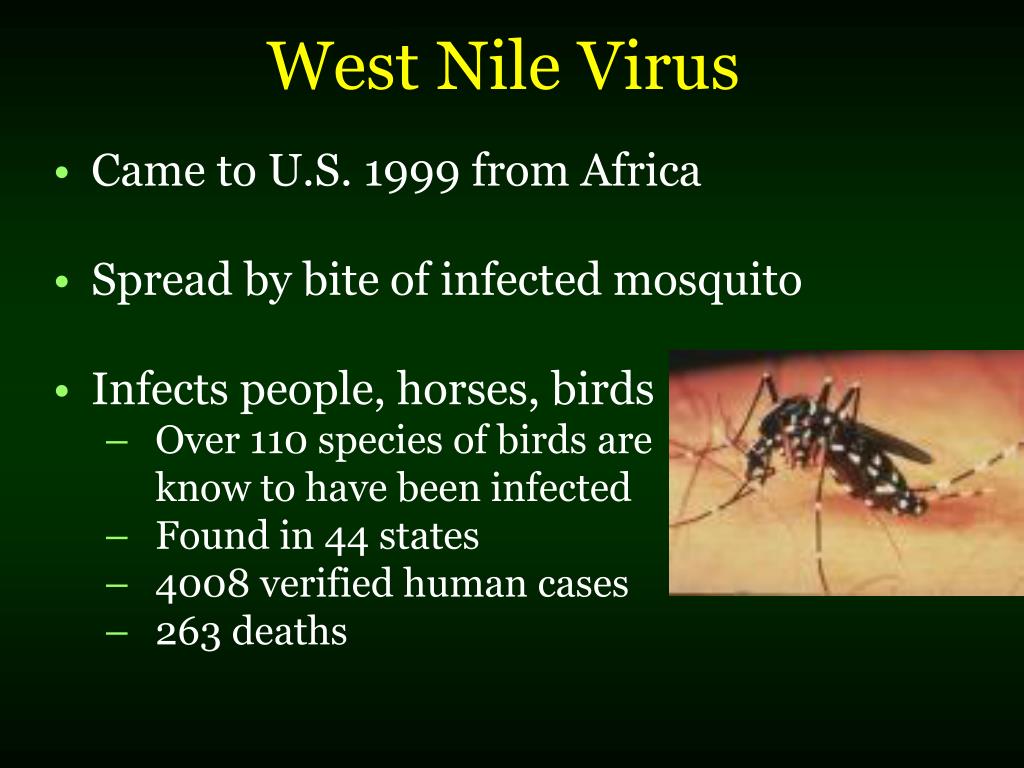 West Nile Virus

• Came to U.S. 1999 from Africa

• Spread by bite of infected mosquito

• Infects people, horses, birds
– Over 110 species of birds are know to have been infected
– Found in 44 states
– 4008 verified human cases
– 263 deaths